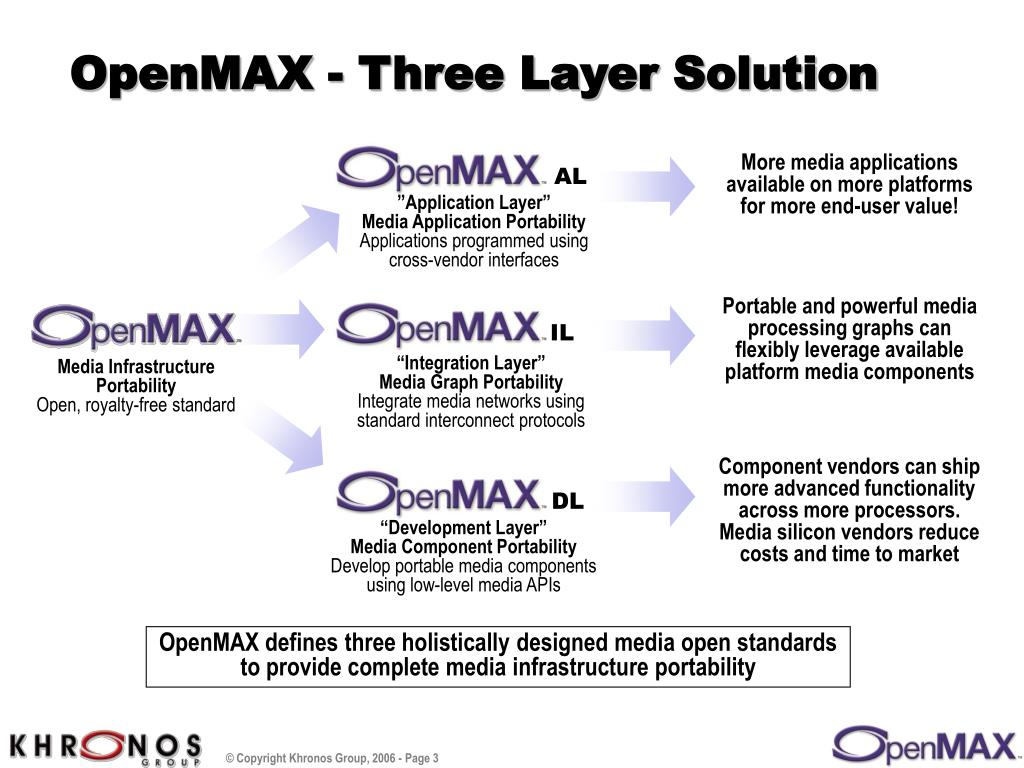 OpenMAX - Three Layer Solution

OpenMAX

Media Infrastructure Portability
Open, royalty-free standard

OpenMAX AL
”Application Layer”
Media Application Portability
Applications programmed using cross-vendor interfaces

More media applications available on more platforms for more end-user value!

OpenMAX IL
“Integration Layer”
Media Graph Portability
Integrate media networks using standard interconnect protocols

Portable and powerful media processing graphs can flexibly leverage available platform media components

OpenMAX DL
“Development Layer”
Media Component Portability
Develop portable media components using low-level media APIs

Component vendors can ship more advanced functionality across more processors. Media silicon vendors reduce costs and time to market

OpenMAX defines three holistically designed media open standards to provide complete media infrastructure portability

KHRONOS GROUP

© Copyright Khronos Group, 2006 - Page 3

OpenMAX